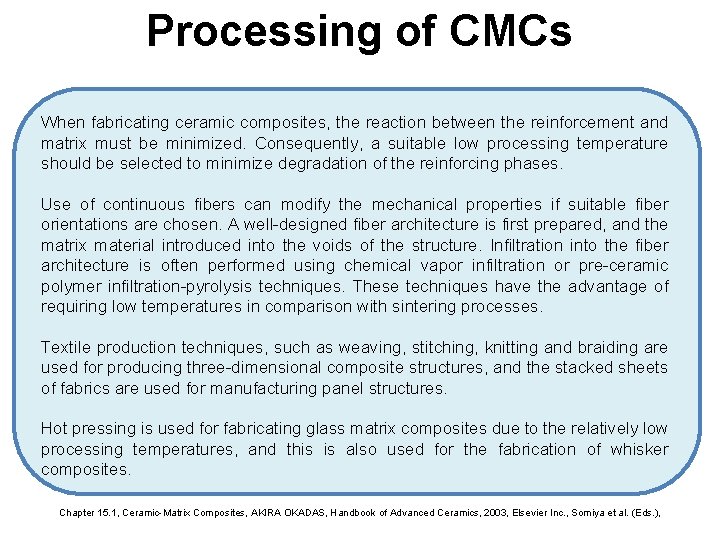 Processing of CMCs

When fabricating ceramic composites, the reaction between the reinforcement and matrix must be minimized. Consequently, a suitable low processing temperature should be selected to minimize degradation of the reinforcing phases.

Use of continuous fibers can modify the mechanical properties if suitable fiber orientations are chosen. A well-designed fiber architecture is first prepared, and the matrix material introduced into the voids of the structure. Infiltration into the fiber architecture is often performed using chemical vapor infiltration or pre-ceramic polymer infiltration-pyrolysis techniques. These techniques have the advantage of requiring low temperatures in comparison with sintering processes.

Textile production techniques, such as weaving, stitching, knitting and braiding are used for producing three-dimensional composite structures, and the stacked sheets of fabrics are used for manufacturing panel structures.

Hot pressing is used for fabricating glass matrix composites due to the relatively low processing temperatures, and this is also used for the fabrication of whisker composites.

Chapter 15.1, Ceramic-Matrix Composites, AKIRA OKADAS, Handbook of Advanced Ceramics, 2003, Elsevier Inc., Somiya et al. (Eds.),